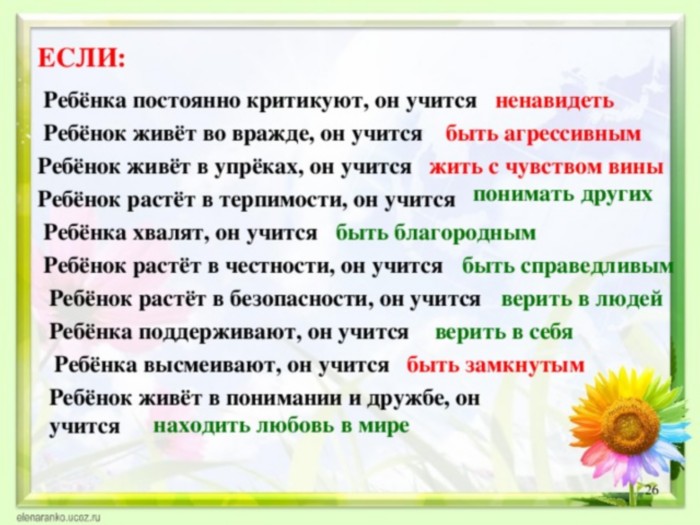 ЕСЛИ:

Ребёнка постоянно критикуют, он учится ненавидеть

Ребёнок живёт во вражде, он учится быть агрессивным

Ребёнок живёт в упрёках, он учится жить с чувством вины

Ребёнок растёт в терпимости, он учится понимать других

Ребёнка хвалят, он учится быть благородным

Ребёнок растёт в честности, он учится быть справедливым

Ребёнок растёт в безопасности, он учится верить в людей

Ребёнка поддерживают, он учится верить в себя

Ребёнка высмеивают, он учится быть замкнутым

Ребёнок живёт в понимании и дружбе, он учится находить любовь в мире

26

elenaranko.ucoz.ru